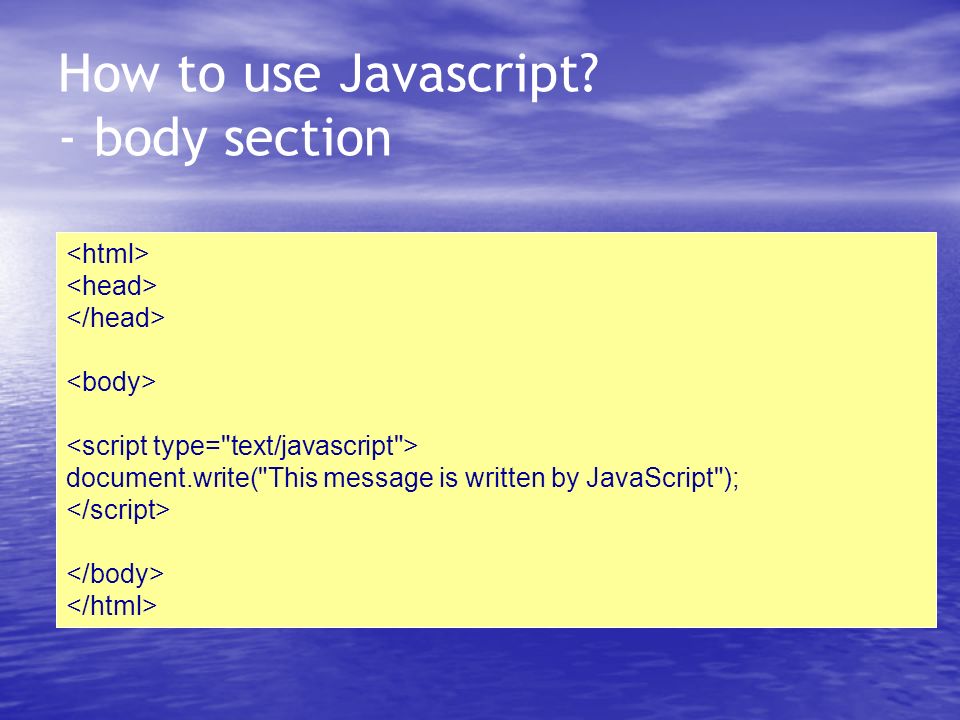 How to use Javascript?
- body section

<html>
<head>
</head>

<body>

<script type="text/javascript">
document.write("This message is written by JavaScript");
</script>

</body>
</html>